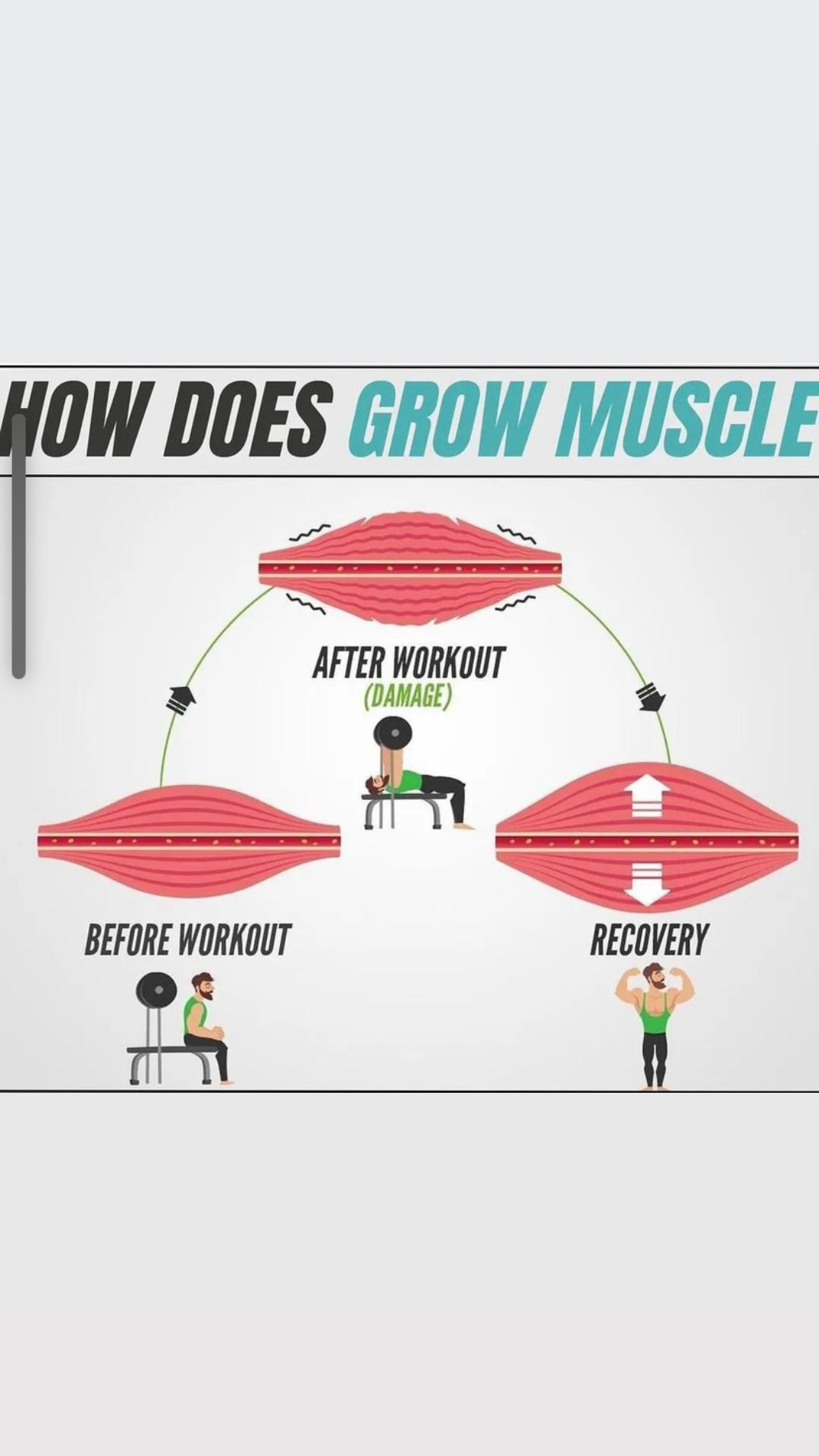 HOW DOES GROW MUSCLE

AFTER WORKOUT
(DAMAGE)

BEFORE WORKOUT

RECOVERY